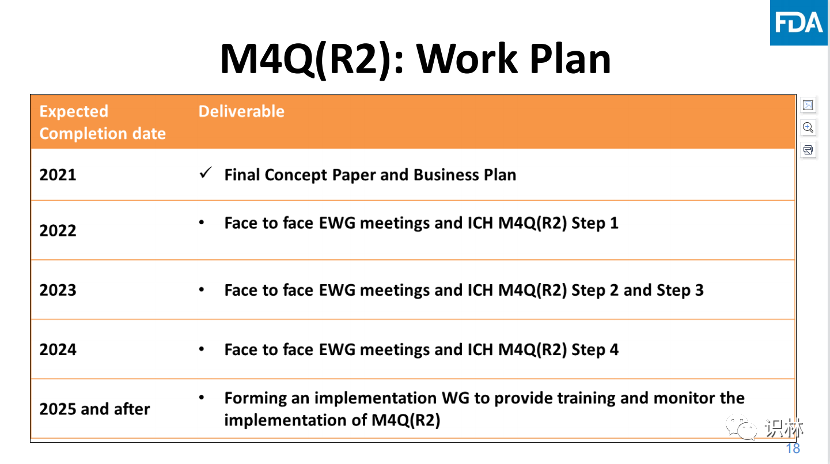 FDA

M4Q(R2): Work Plan

| Expected Completion date | Deliverable |
|---|---|
| 2021 | ✓ Final Concept Paper and Business Plan |
| 2022 | • Face to face EWG meetings and ICH M4Q(R2) Step 1 |
| 2023 | • Face to face EWG meetings and ICH M4Q(R2) Step 2 and Step 3 |
| 2024 | • Face to face EWG meetings and ICH M4Q(R2) Step 4 |
| 2025 and after | • Forming an implementation WG to provide training and monitor the implementation of M4Q(R2) |

识林

18